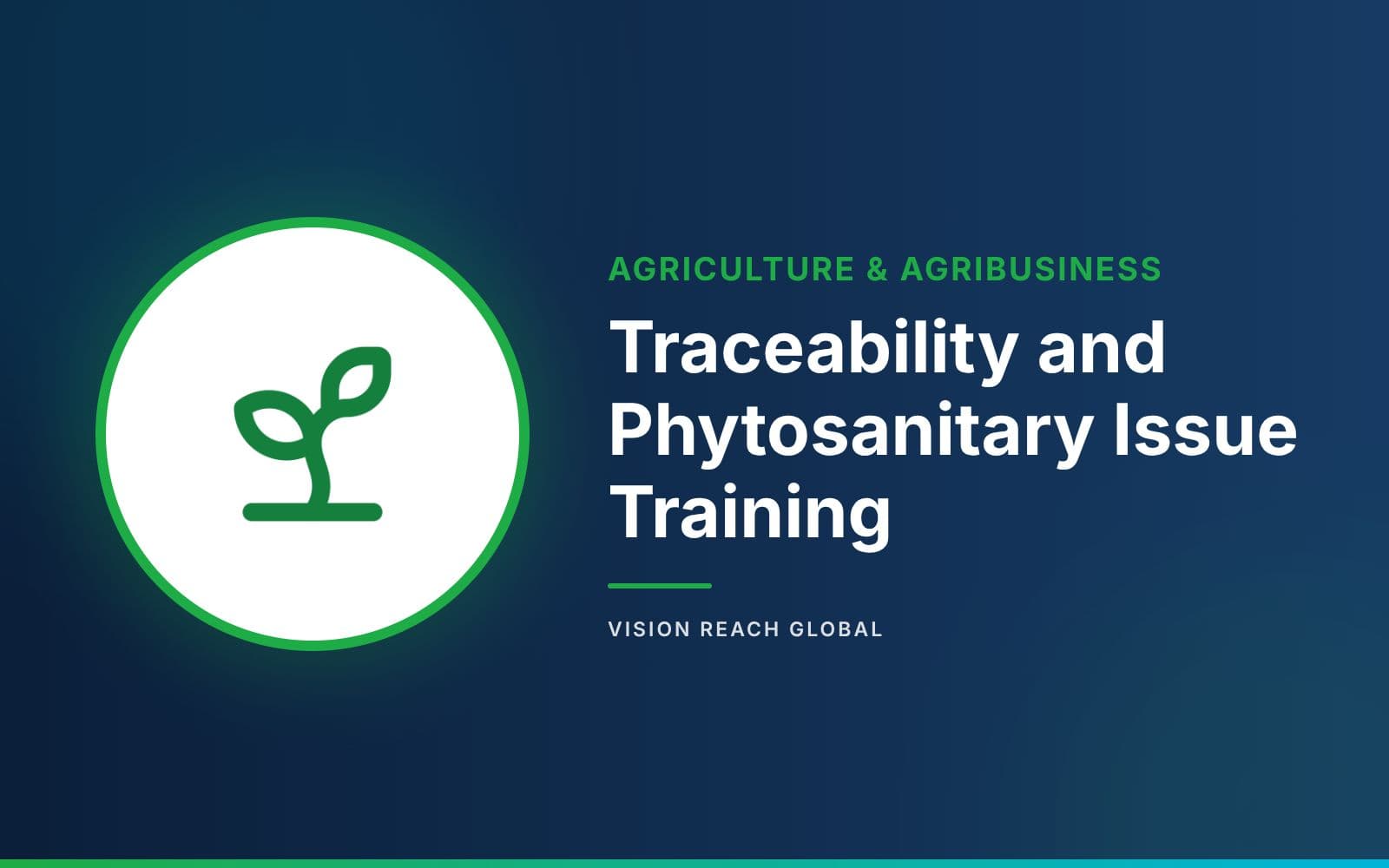 AGRICULTURE & AGRIBUSINESS

Traceability and Phytosanitary Issue Training

VISION REACH GLOBAL